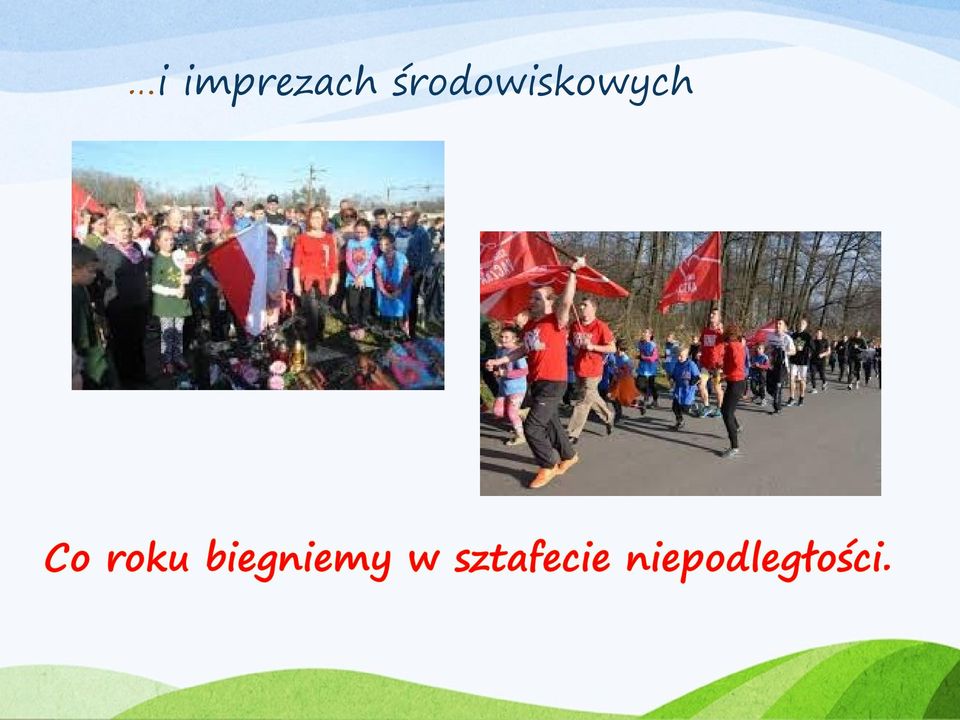 ...i imprezach środowiskowych

Co roku biegniemy w sztafecie niepodległości.